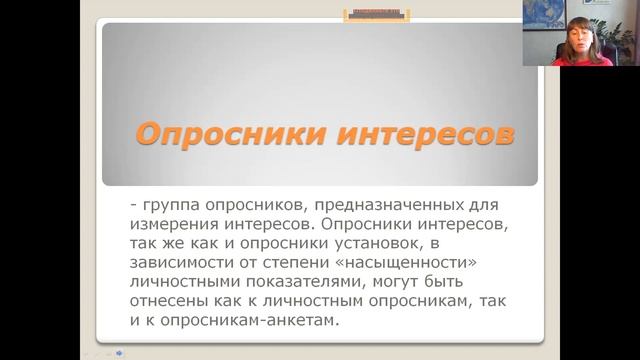 Опросники интересов

- группа опросников, предназначенных для измерения интересов. Опросники интересов, так же как и опросники установок, в зависимости от степени «насыщенности» личностными показателями, могут быть отнесены как к личностным опросникам, так и к опросникам-анкетам.